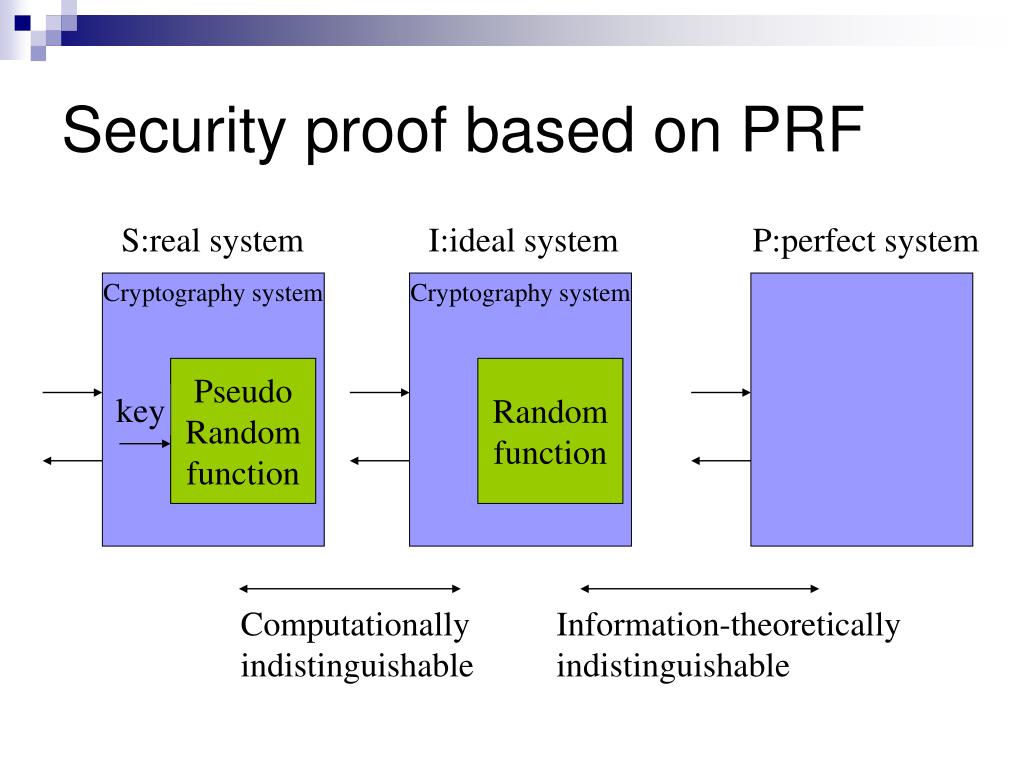 Security proof based on PRF

S:real system

Cryptography system

key

Pseudo Random function

I:ideal system

Cryptography system

Random function

P:perfect system

Computationally indistinguishable

Information-theoretically indistinguishable